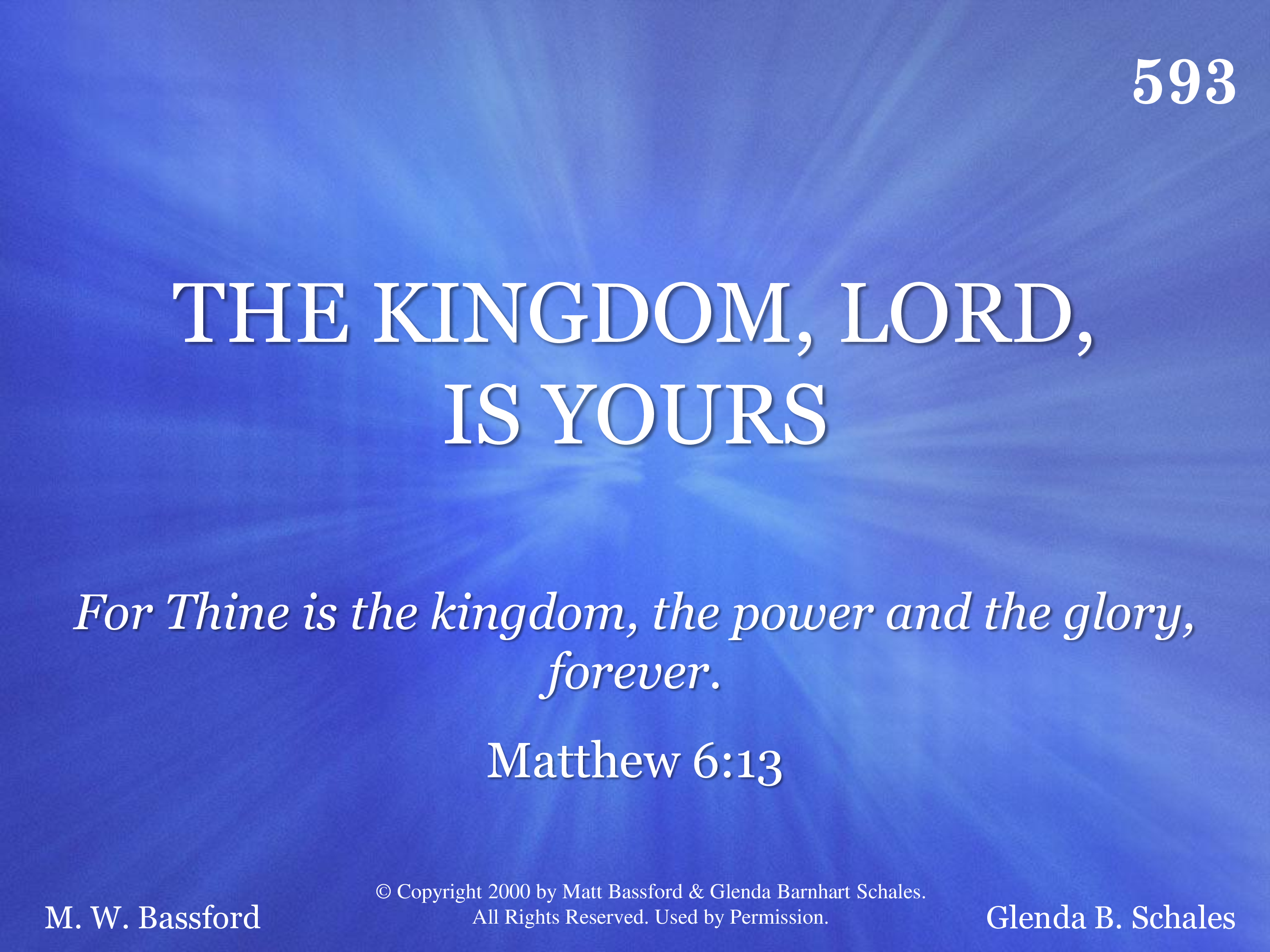 593

THE KINGDOM, LORD, IS YOURS

For Thine is the kingdom, the power and the glory, forever.

Matthew 6:13

M. W. Bassford

© Copyright 2000 by Matt Bassford & Glenda Barnhart Schales. All Rights Reserved. Used by Permission.

Glenda B. Schales